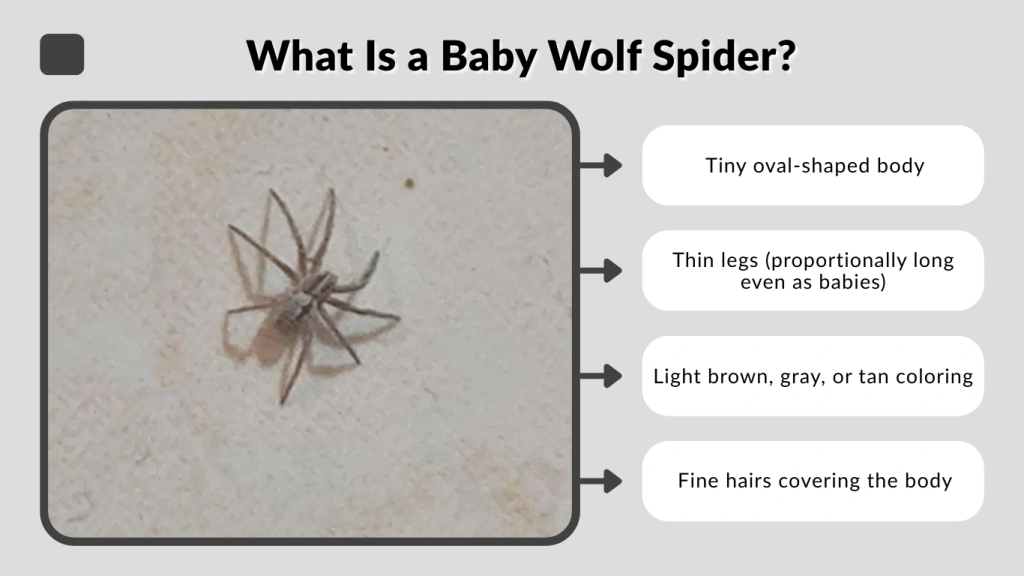 What Is a Baby Wolf Spider?

Tiny oval-shaped body

Thin legs (proportionally long even as babies)

Light brown, gray, or tan coloring

Fine hairs covering the body